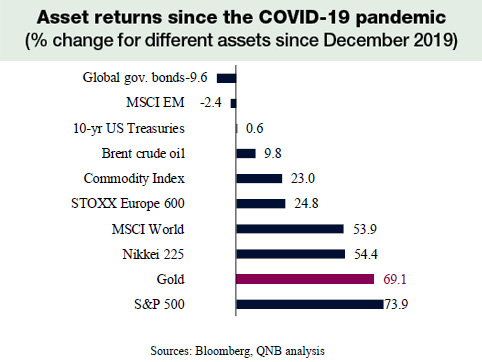 Asset returns since the COVID-19 pandemic
(% change for different assets since December 2019)

Global gov. bonds -9.6
MSCI EM -2.4
10-yr US Treasuries 0.6
Brent crude oil 9.8
Commodity Index 23.0
STOXX Europe 600 24.8
MSCI World 53.9
Nikkei 225 54.4
Gold 69.1
S&P 500 73.9

Sources: Bloomberg, QNB analysis